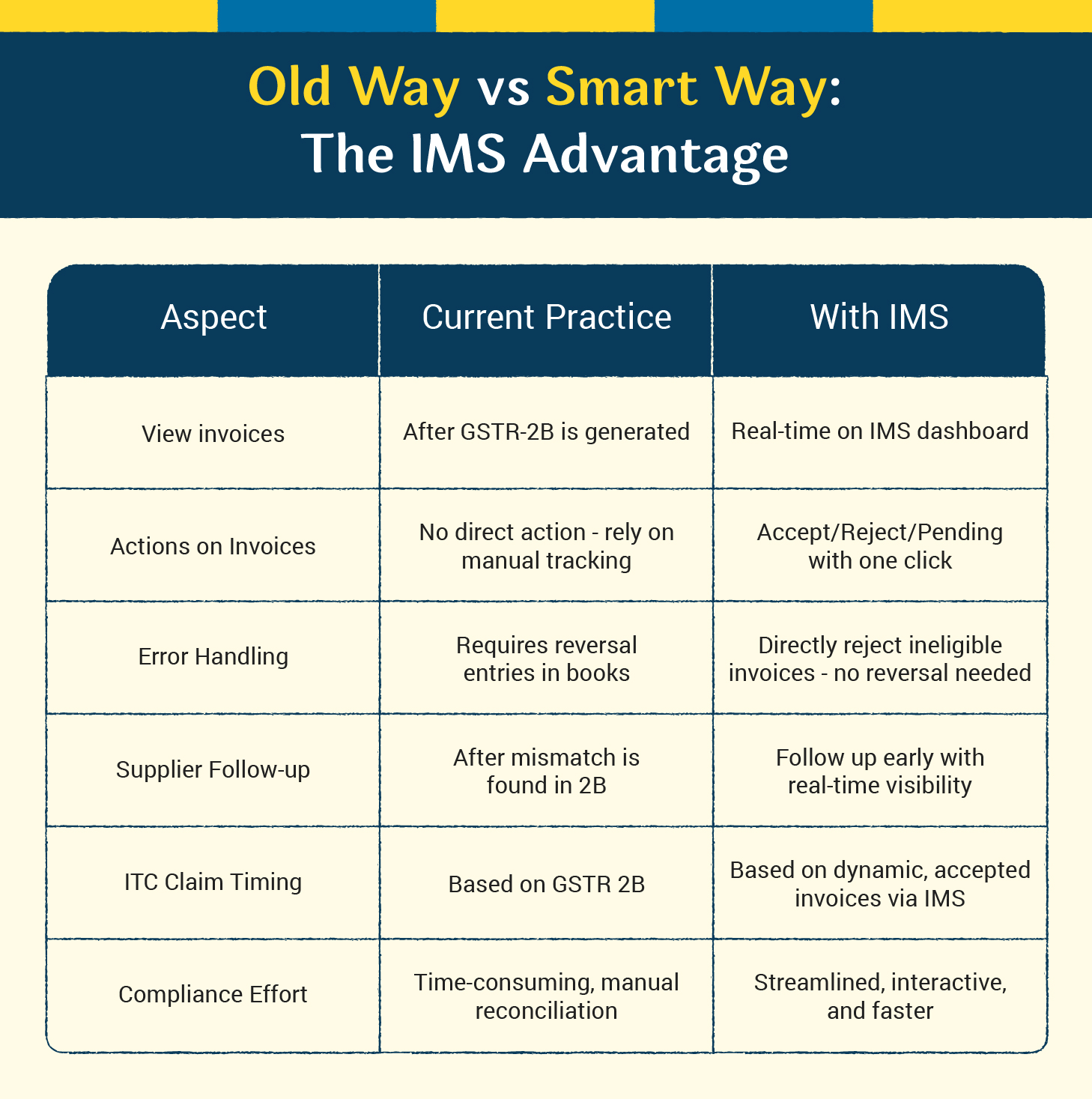 Old Way vs Smart Way:
The IMS Advantage

| Aspect | Current Practice | With IMS |
|---|---|---|
| View invoices | After GSTR-2B is generated | Real-time on IMS dashboard |
| Actions on Invoices | No direct action - rely on manual tracking | Accept/Reject/Pending with one click |
| Error Handling | Requires reversal entries in books | Directly reject ineligible invoices - no reversal needed |
| Supplier Follow-up | After mismatch is found in 2B | Follow up early with real-time visibility |
| ITC Claim Timing | Based on GSTR 2B | Based on dynamic, accepted invoices via IMS |
| Compliance Effort | Time-consuming, manual reconciliation | Streamlined, interactive, and faster |